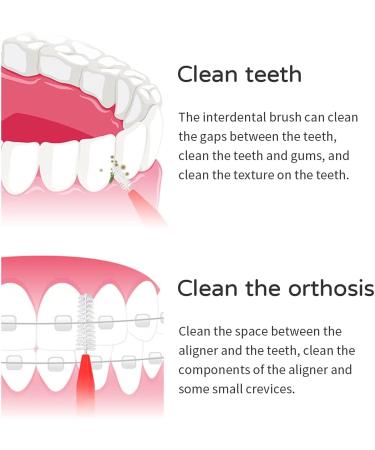 Clean teeth

The interdental brush can clean the gaps between the teeth, clean the teeth and gums, and clean the texture on the teeth.

Clean the orthosis

Clean the space between the aligner and the teeth, clean the components of the aligner and some small crevices.